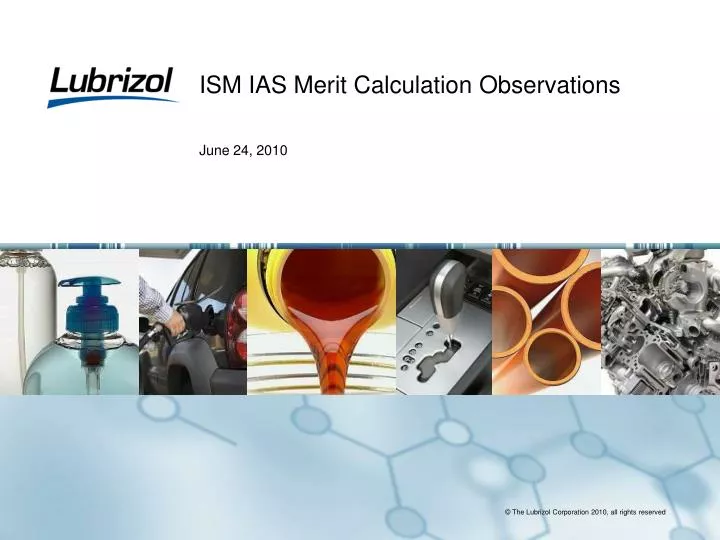 Lubrizol

ISM IAS Merit Calculation Observations

June 24, 2010

© The Lubrizol Corporation 2010, all rights reserved